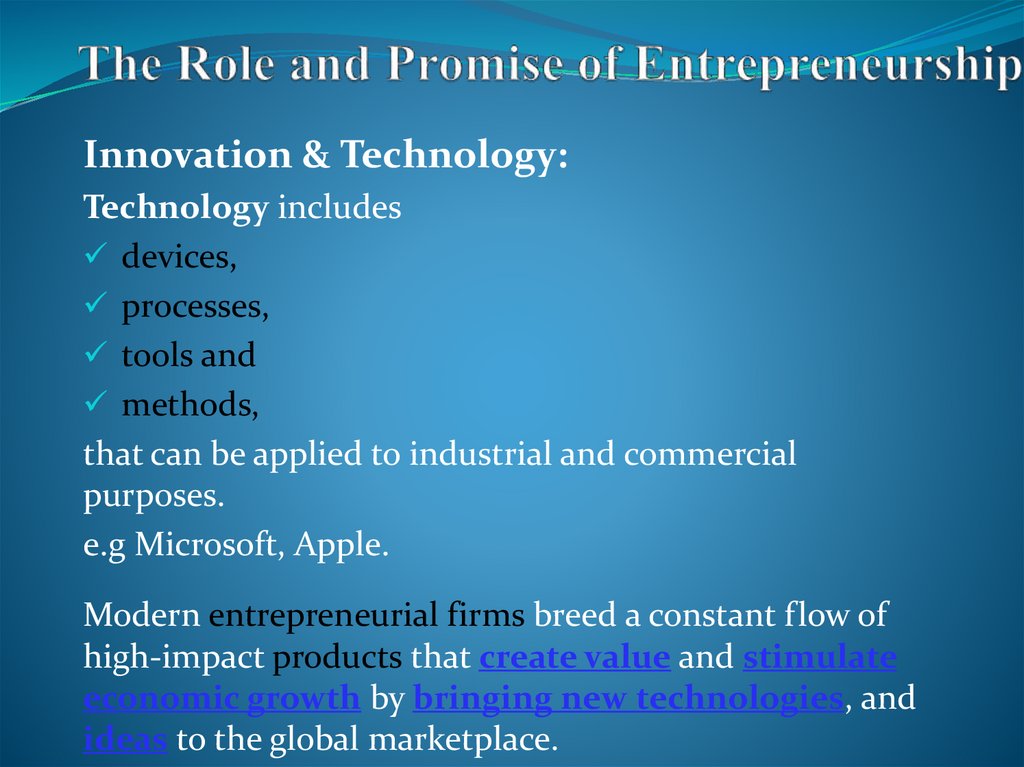 The Role and Promise of Entrepreneurship

Innovation & Technology:

Technology includes

✓ devices,

✓ processes,

✓ tools and

✓ methods,

that can be applied to industrial and commercial purposes.

e.g Microsoft, Apple.

Modern entrepreneurial firms breed a constant flow of high-impact products that create value and stimulate economic growth by bringing new technologies, and ideas to the global marketplace.